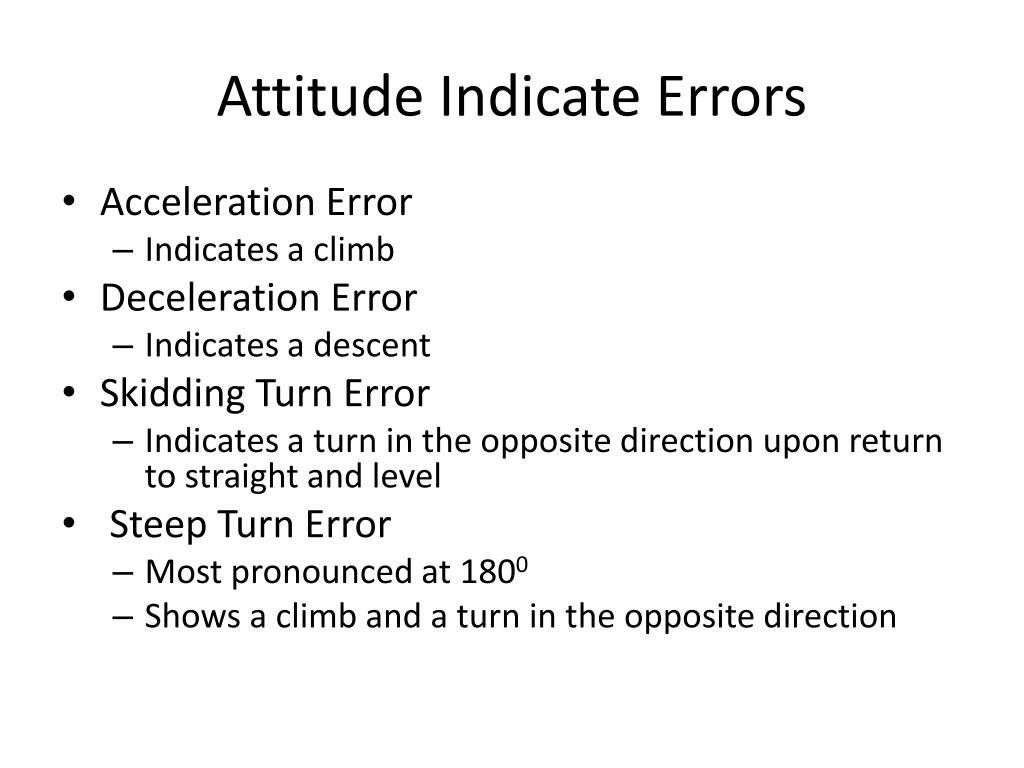 Attitude Indicate Errors

• Acceleration Error
– Indicates a climb
• Deceleration Error
– Indicates a descent
• Skidding Turn Error
– Indicates a turn in the opposite direction upon return to straight and level
• Steep Turn Error
– Most pronounced at $180^0$
– Shows a climb and a turn in the opposite direction